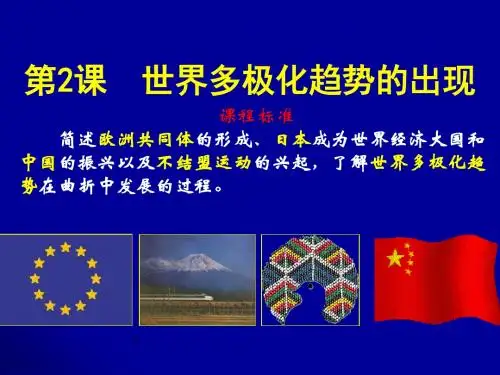 第2课　世界多极化趋势的出现

课程标准

简述欧洲共同体的形成、日本成为世界经济大国和中国的振兴以及不结盟运动的兴起，了解世界多极化趋势在曲折中发展的过程。